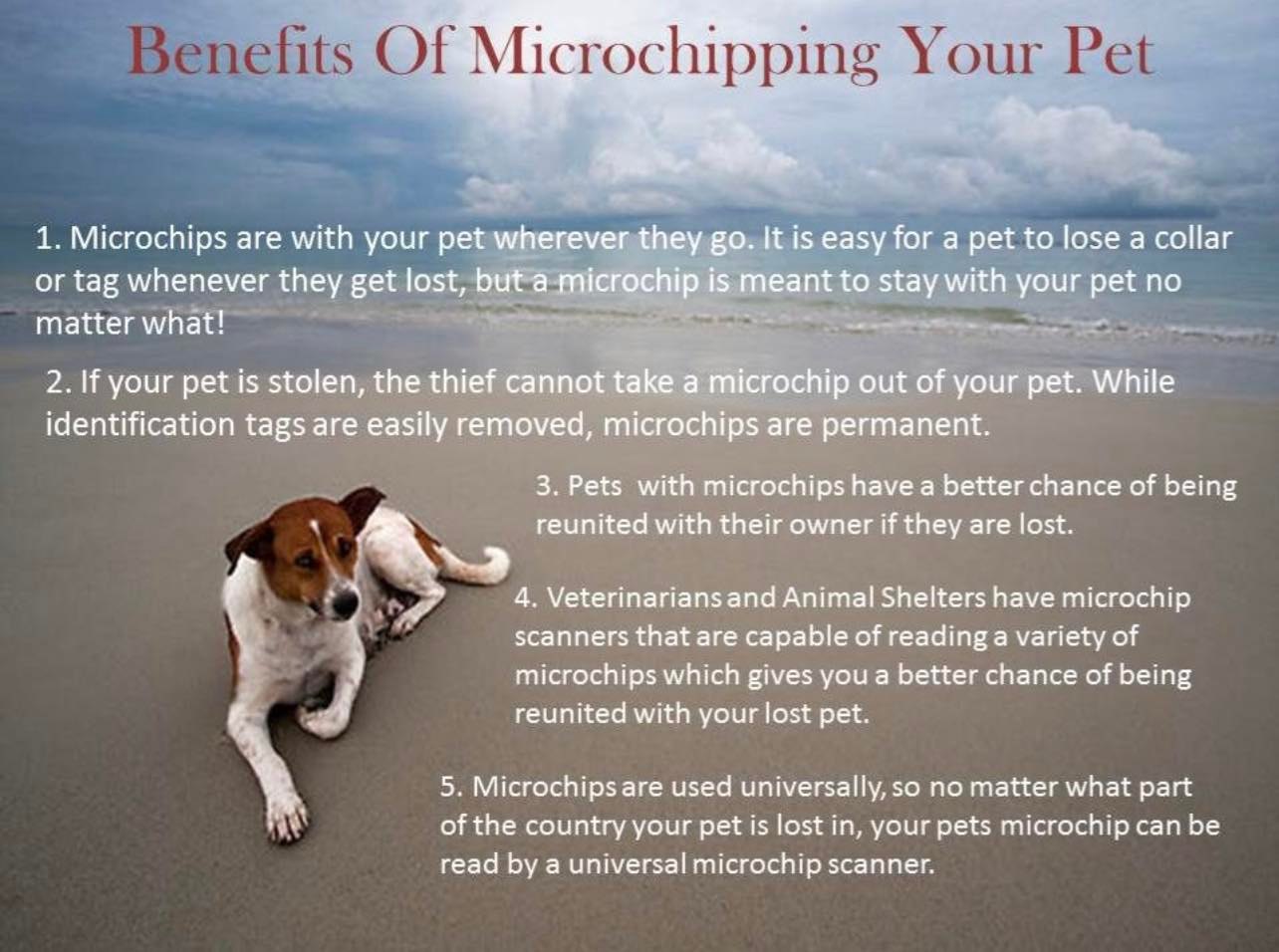 Benefits Of Microchipping Your Pet

1. Microchips are with your pet wherever they go. It is easy for a pet to lose a collar or tag whenever they get lost, but a microchip is meant to stay with your pet no matter what!

2. If your pet is stolen, the thief cannot take a microchip out of your pet. While identification tags are easily removed, microchips are permanent.

3. Pets with microchips have a better chance of being reunited with their owner if they are lost.

4. Veterinarians and Animal Shelters have microchip scanners that are capable of reading a variety of microchips which gives you a better chance of being reunited with your lost pet.

5. Microchips are used universally, so no matter what part of the country your pet is lost in, your pets microchip can be read by a universal microchip scanner.